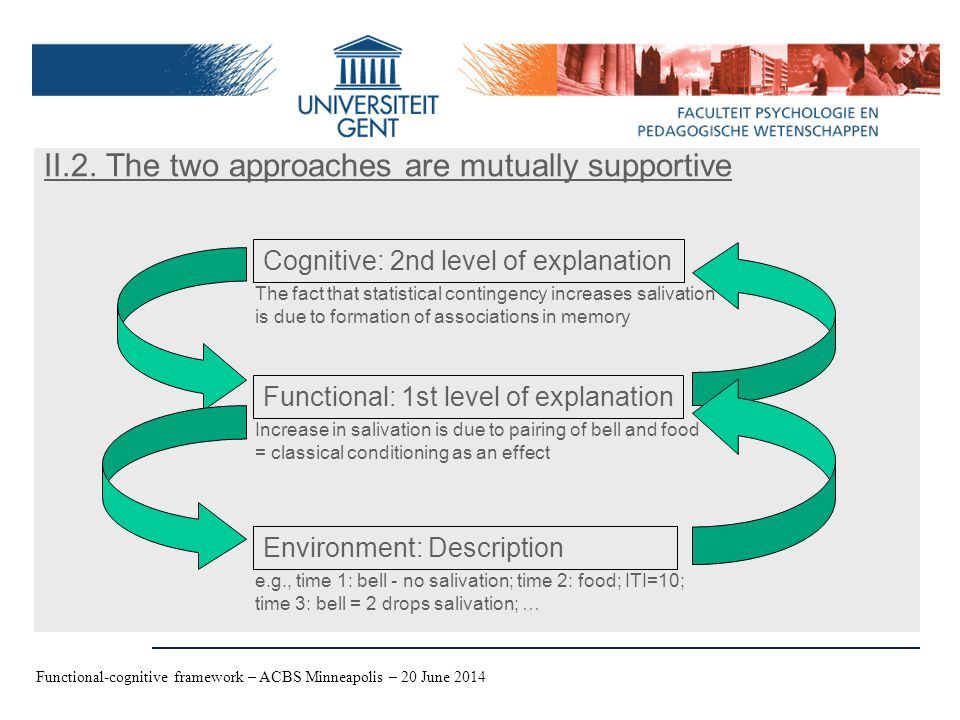 UNIVERSITEIT GENT

FACULTEIT PSYCHOLOGIE EN PEDAGOGISCHE WETENSCHAPPEN

II.2. The two approaches are mutually supportive

Cognitive: 2nd level of explanation

The fact that statistical contingency increases salivation is due to formation of associations in memory

Functional: 1st level of explanation

Increase in salivation is due to pairing of bell and food = classical conditioning as an effect

Environment: Description

e.g., time 1: bell - no salivation; time 2: food; ITI=10; time 3: bell = 2 drops salivation; ...

Functional-cognitive framework – ACBS Minneapolis – 20 June 2014